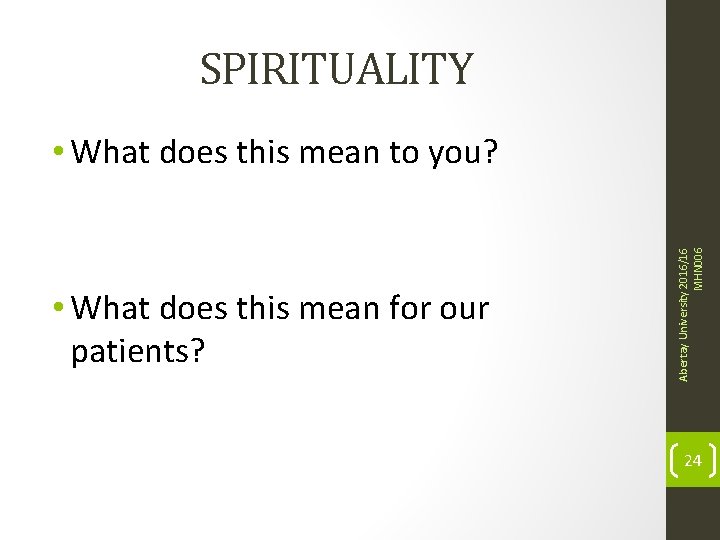 SPIRITUALITY

• What does this mean to you?

• What does this mean for our patients?

Abertay University 2016/16 MHN006

24